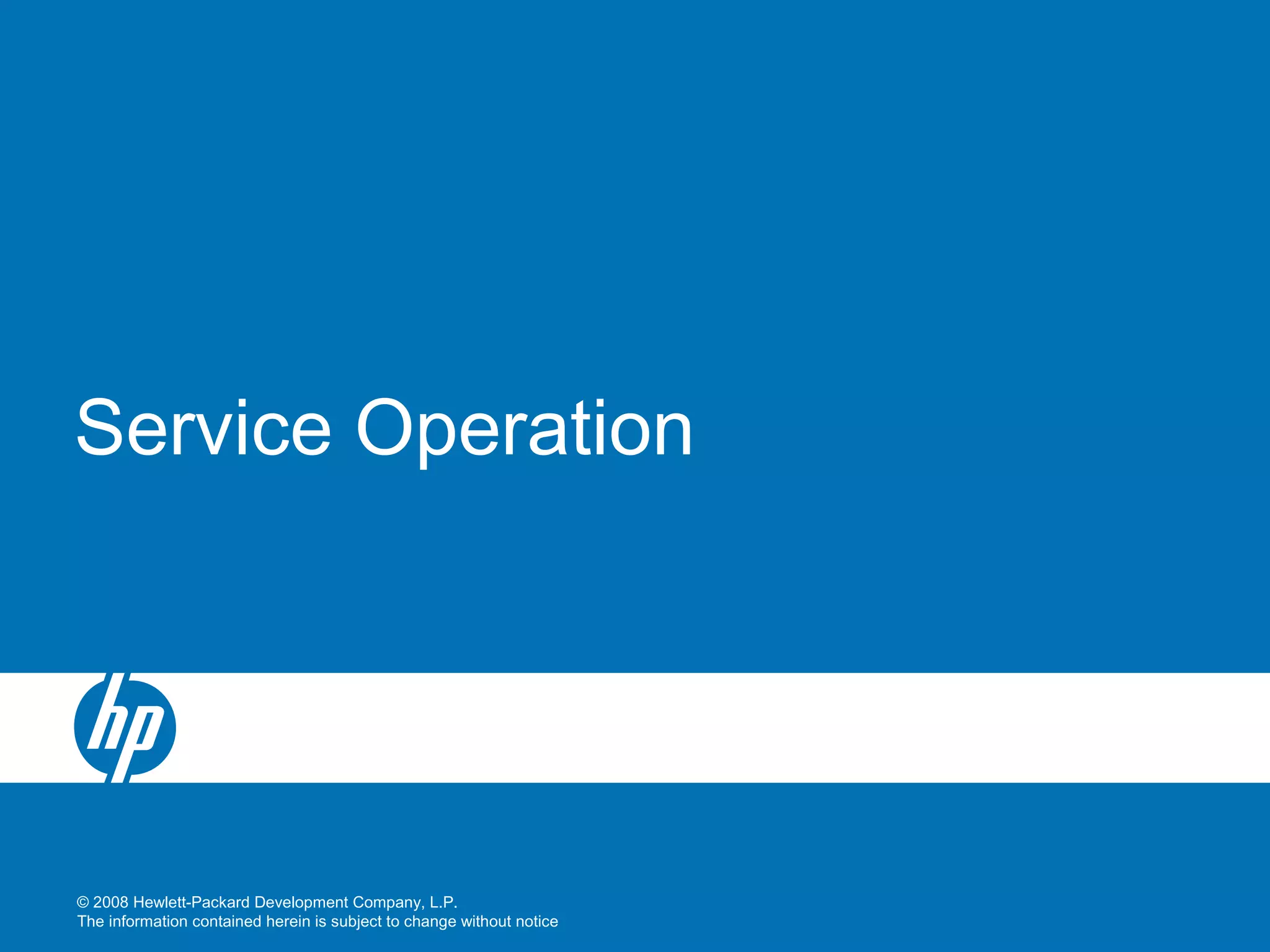 Service Operation

hp

© 2008 Hewlett-Packard Development Company, L.P.
The information contained herein is subject to change without notice